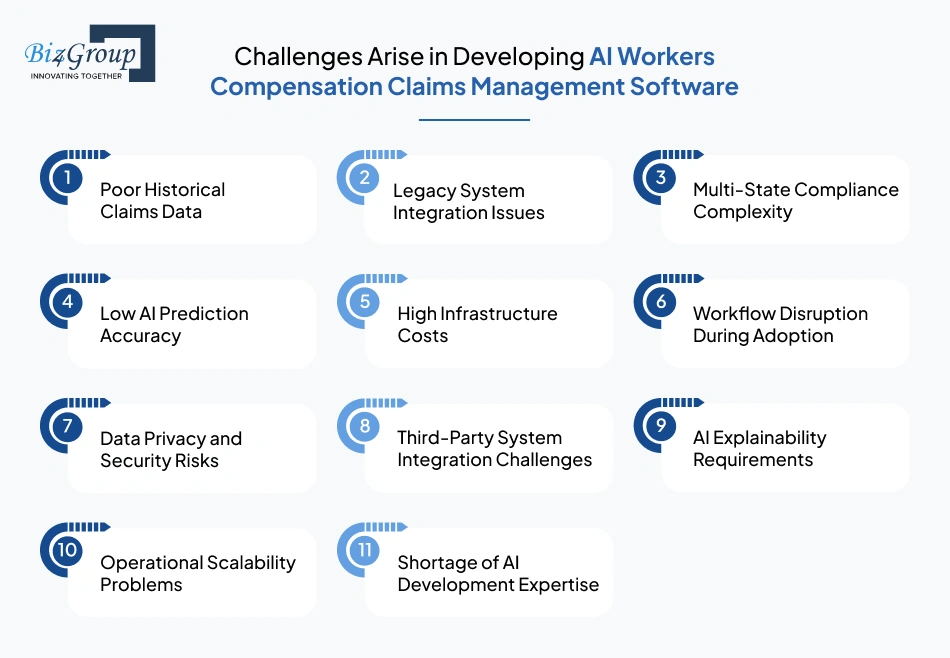 Biz4Group
INNOVATING TOGETHER

Challenges Arise in Developing AI Workers Compensation Claims Management Software

1 Poor Historical Claims Data

2 Legacy System Integration Issues

3 Multi-State Compliance Complexity

4 Low AI Prediction Accuracy

5 High Infrastructure Costs

6 Workflow Disruption During Adoption

7 Data Privacy and Security Risks

8 Third-Party System Integration Challenges

9 AI Explainability Requirements

10 Operational Scalability Problems

11 Shortage of AI Development Expertise